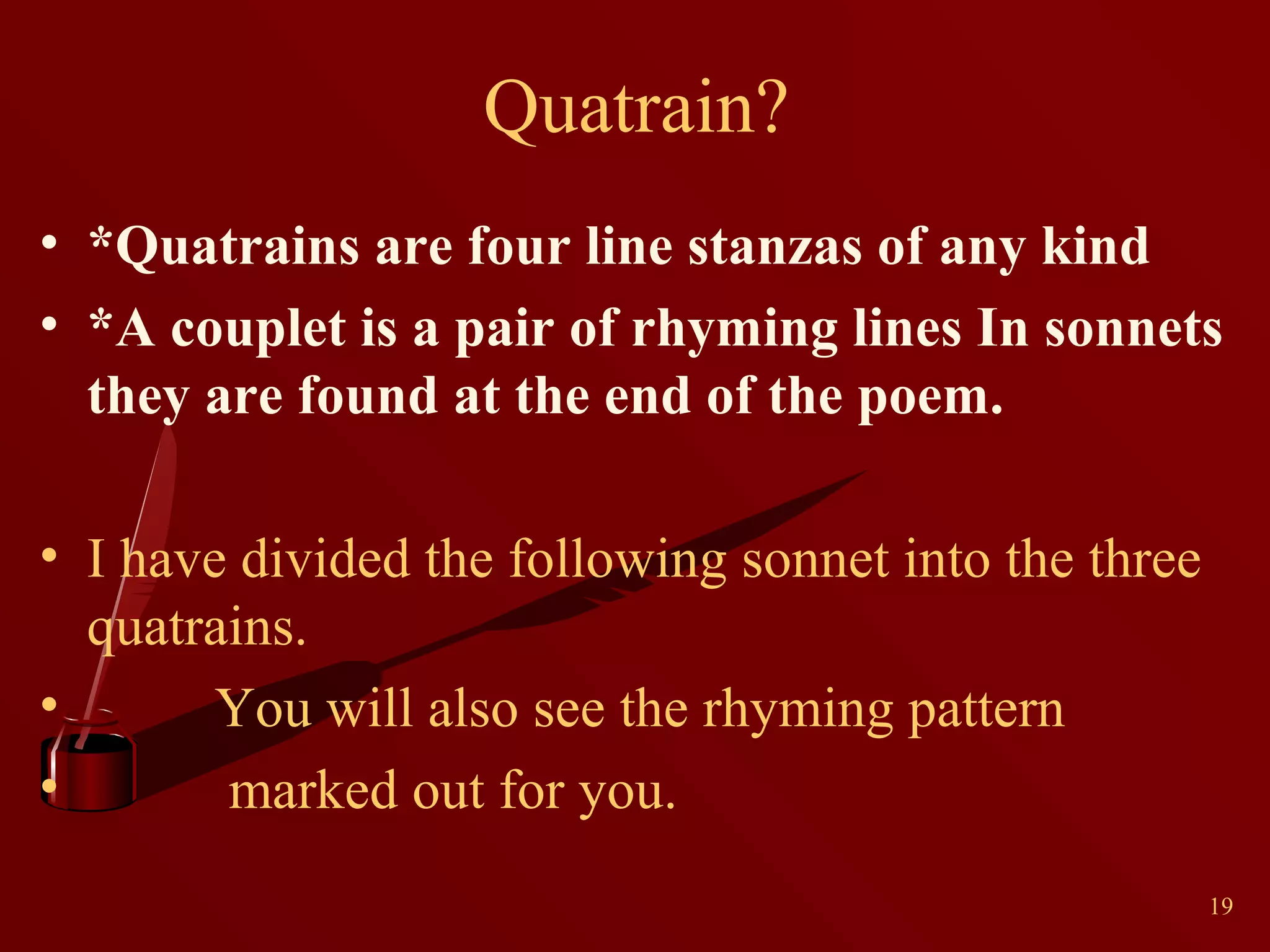 Quatrain?

• *Quatrains are four line stanzas of any kind

• *A couplet is a pair of rhyming lines In sonnets they are found at the end of the poem.

• I have divided the following sonnet into the three quatrains.

• You will also see the rhyming pattern

• marked out for you.

19